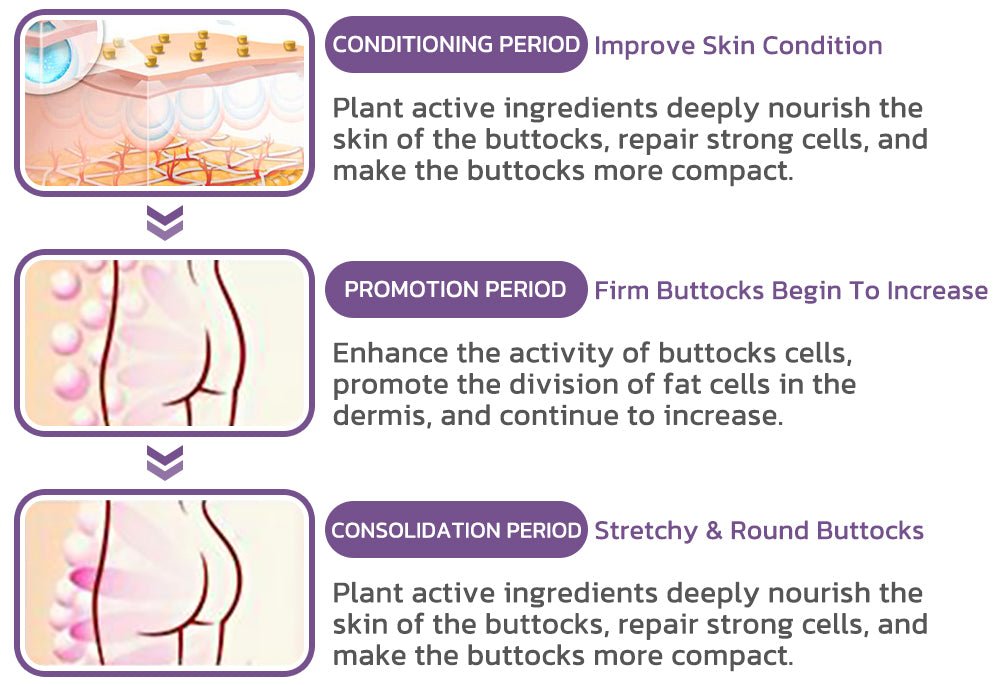 CONDITIONING PERIOD Improve Skin Condition

Plant active ingredients deeply nourish the skin of the buttocks, repair strong cells, and make the buttocks more compact.

PROMOTION PERIOD Firm Buttocks Begin To Increase

Enhance the activity of buttocks cells, promote the division of fat cells in the dermis, and continue to increase.

CONSOLIDATION PERIOD Stretchy & Round Buttocks

Plant active ingredients deeply nourish the skin of the buttocks, repair strong cells, and make the buttocks more compact.